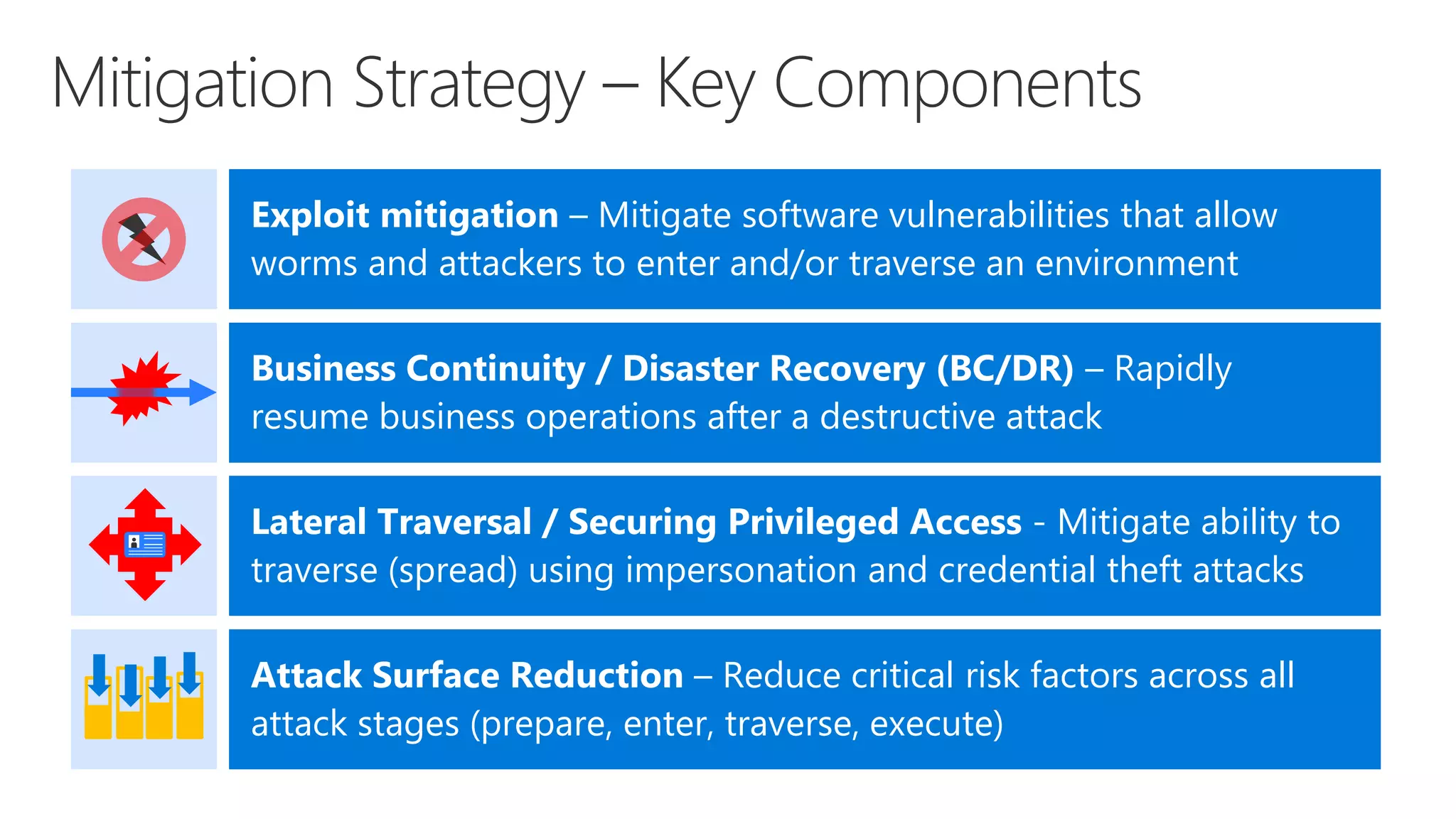 Mitigation Strategy – Key Components

Exploit mitigation – Mitigate software vulnerabilities that allow worms and attackers to enter and/or traverse an environment

Business Continuity / Disaster Recovery (BC/DR) – Rapidly resume business operations after a destructive attack

Lateral Traversal / Securing Privileged Access - Mitigate ability to traverse (spread) using impersonation and credential theft attacks

Attack Surface Reduction – Reduce critical risk factors across all attack stages (prepare, enter, traverse, execute)